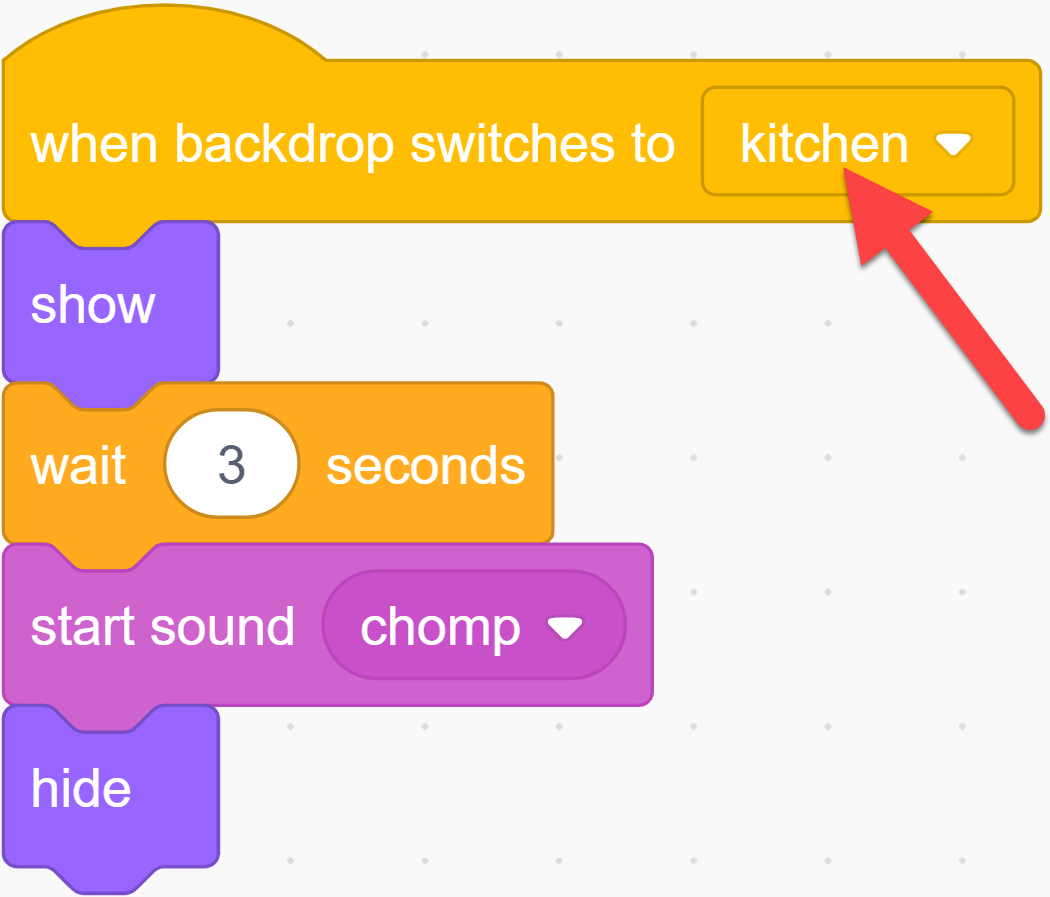 when backdrop switches to kitchen

show

wait 3 seconds

start sound chomp

hide